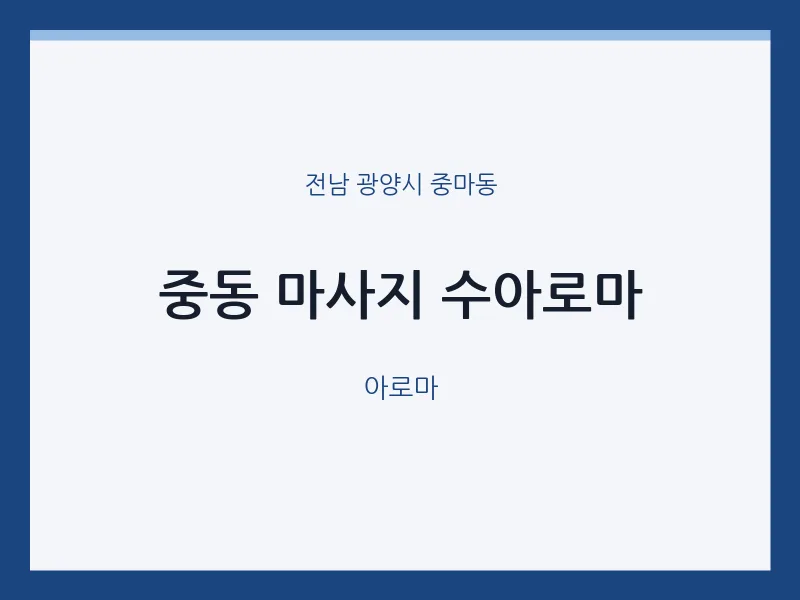 전남 광양시 중마동

중동 마사지 수아로마

아로마